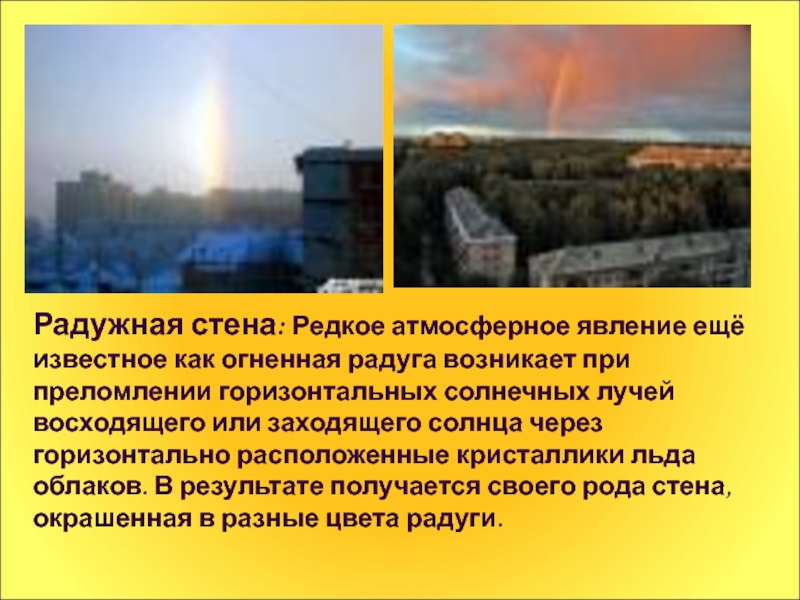 Радужная стена: Редкое атмосферное явление ещё известное как огненная радуга возникает при преломлении горизонтальных солнечных лучей восходящего или заходящего солнца через горизонтально расположенные кристаллики льда облаков. В результате получается своего рода стена, окрашенная в разные цвета радуги.